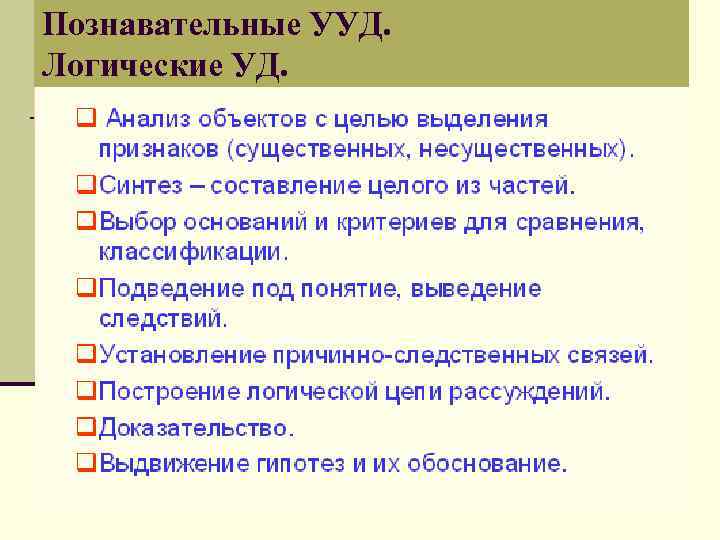 Познавательные УУД.
Логические УД.

❑ Анализ объектов с целью выделения признаков (существенных, несущественных).

❑ Синтез – составление целого из частей.

❑ Выбор оснований и критериев для сравнения, классификации.

❑ Подведение под понятие, выведение следствий.

❑ Установление причинно-следственных связей.

❑ Построение логической цепи рассуждений.

❑ Доказательство.

❑ Выдвижение гипотез и их обоснование.